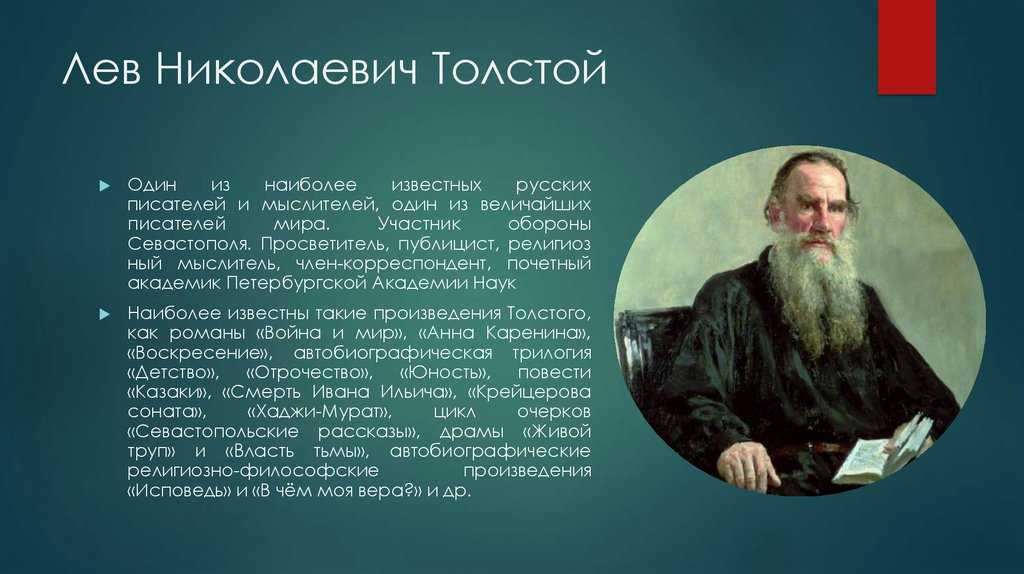 Лев Николаевич Толстой

Один из наиболее известных русских писателей и мыслителей, один из величайших писателей мира. Участник обороны Севастополя. Просветитель, публицист, религиоз ный мыслитель, член-корреспондент, почетный академик Петербургской Академии Наук

Наиболее известны такие произведения Толстого, как романы «Война и мир», «Анна Каренина», «Воскресение», автобиографическая трилогия «Детство», «Отрочество», «Юность», повести «Казаки», «Смерть Ивана Ильича», «Крейцерова соната», «Хаджи-Мурат», цикл очерков «Севастопольские рассказы», драмы «Живой труп» и «Власть тьмы», автобиографические религиозно-философские произведения «Исповедь» и «В чём моя вера?» и др.